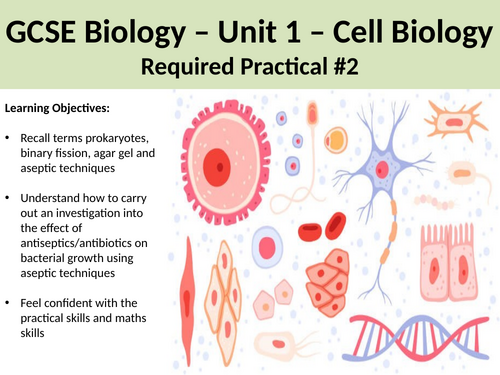 GCSE Biology – Unit 1 – Cell Biology
Required Practical #2

Learning Objectives:

• Recall terms prokaryotes, binary fission, agar gel and aseptic techniques

• Understand how to carry out an investigation into the effect of antiseptics/antibiotics on bacterial growth using aseptic techniques

• Feel confident with the practical skills and maths skills